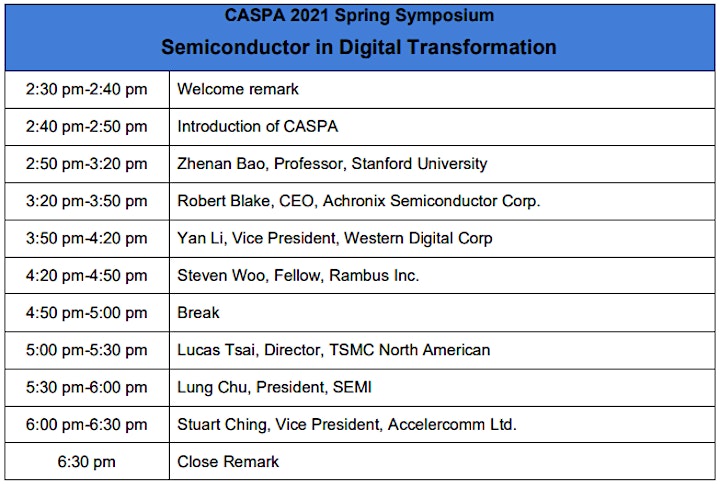 CASPA 2021 Spring Symposium
Semiconductor in Digital Transformation

| | |
|---|---|
| 2:30 pm-2:40 pm | Welcome remark |
| 2:40 pm-2:50 pm | Introduction of CASPA |
| 2:50 pm-3:20 pm | Zhenan Bao, Professor, Stanford University |
| 3:20 pm-3:50 pm | Robert Blake, CEO, Achronix Semiconductor Corp. |
| 3:50 pm-4:20 pm | Yan Li, Vice President, Western Digital Corp |
| 4:20 pm-4:50 pm | Steven Woo, Fellow, Rambus Inc. |
| 4:50 pm-5:00 pm | Break |
| 5:00 pm-5:30 pm | Lucas Tsai, Director, TSMC North American |
| 5:30 pm-6:00 pm | Lung Chu, President, SEMI |
| 6:00 pm-6:30 pm | Stuart Ching, Vice President, Accelercomm Ltd. |
| 6:30 pm | Close Remark |